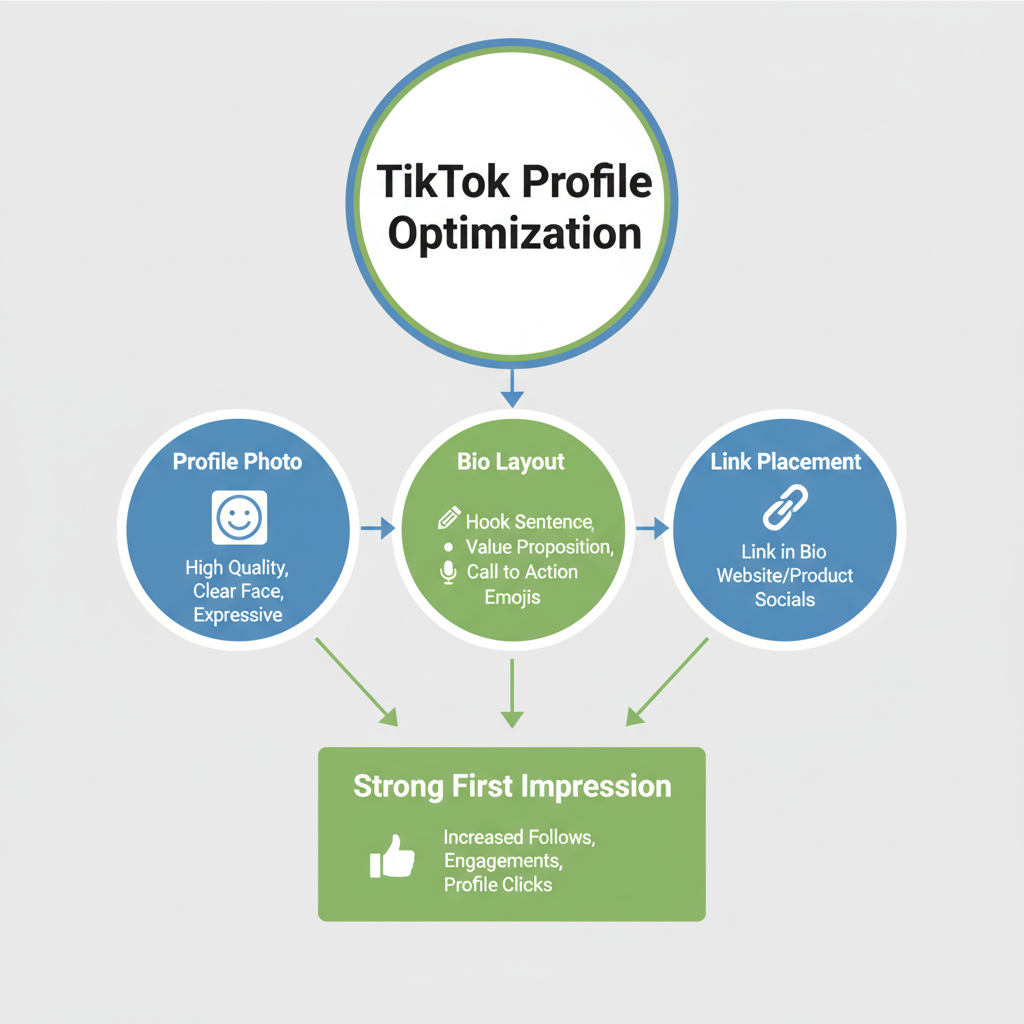 TikTok Profile Optimization

Profile Photo

High Quality, Clear Face, Expressive

Bio Layout

Hook Sentence,
Value Proposition,
Call to Action
Emojis

Link Placement

Link in Bio
Website/Product
Socials

Strong First Impression

Increased Follows, Engagements, Profile Clicks